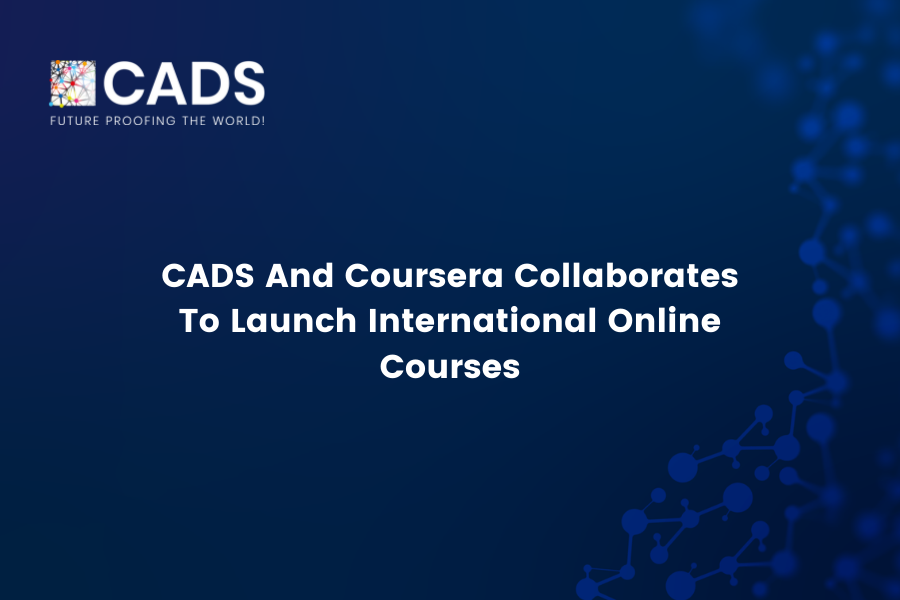 CADS
FUTURE PROOFING THE WORLD!

CADS And Coursera Collaborates To Launch International Online Courses